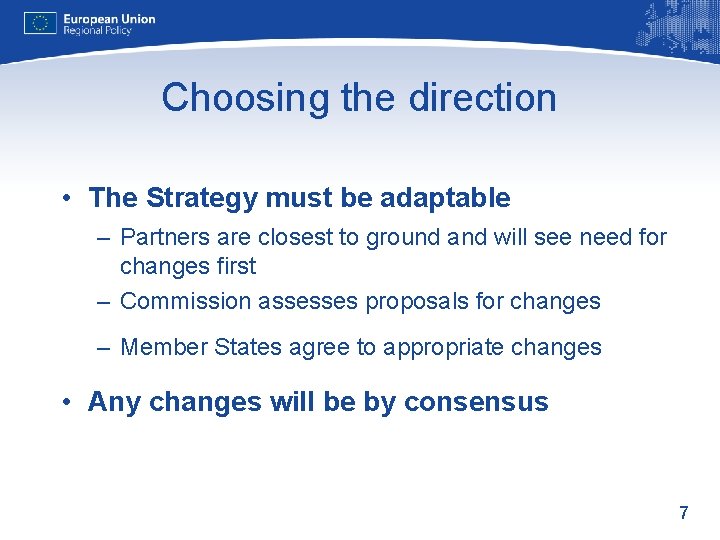 European Union
Regional Policy

Choosing the direction

• The Strategy must be adaptable
– Partners are closest to ground and will see need for changes first
– Commission assesses proposals for changes
– Member States agree to appropriate changes

• Any changes will be by consensus

7